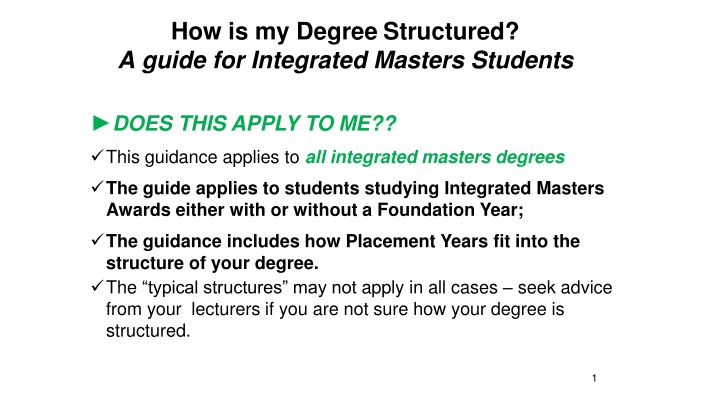 How is my Degree Structured?
A guide for Integrated Masters Students

►DOES THIS APPLY TO ME??

✓This guidance applies to all integrated masters degrees

✓The guide applies to students studying Integrated Masters Awards either with or without a Foundation Year;

✓The guidance includes how Placement Years fit into the structure of your degree.

✓The “typical structures” may not apply in all cases – seek advice from your lecturers if you are not sure how your degree is structured.

1